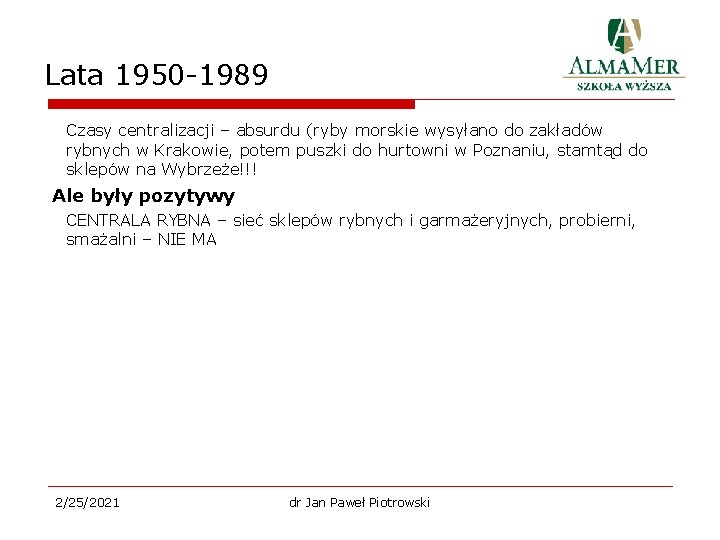 Lata 1950-1989

ALMAMER
SZKOŁA WYŻSZA

Czasy centralizacji – absurdu (ryby morskie wysyłano do zakładów rybnych w Krakowie, potem puszki do hurtowni w Poznaniu, stamtąd do sklepów na Wybrzeże!!!

Ale były pozytywy

CENTRALA RYBNA – sieć sklepów rybnych i garmażeryjnych, probierni, smażalni – NIE MA

2/25/2021

dr Jan Paweł Piotrowski